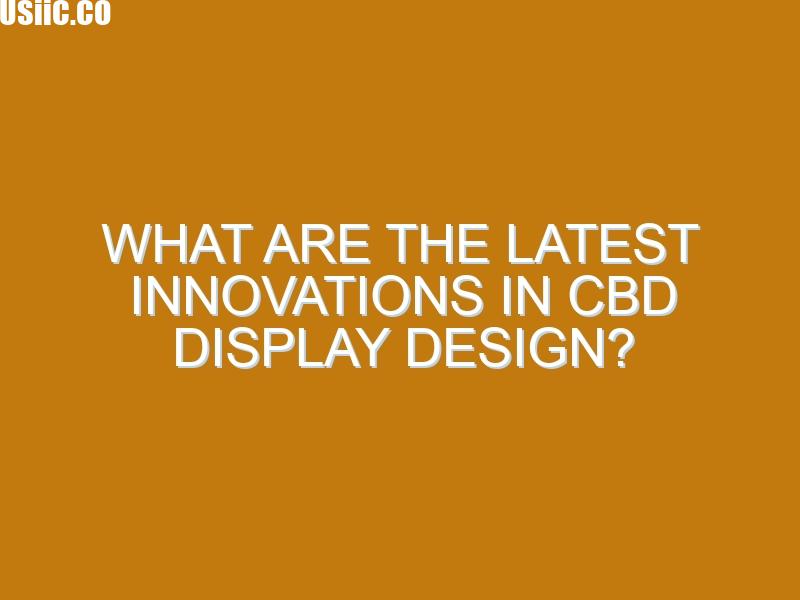 Usiic.co

WHAT ARE THE LATEST INNOVATIONS IN CBD DISPLAY DESIGN?